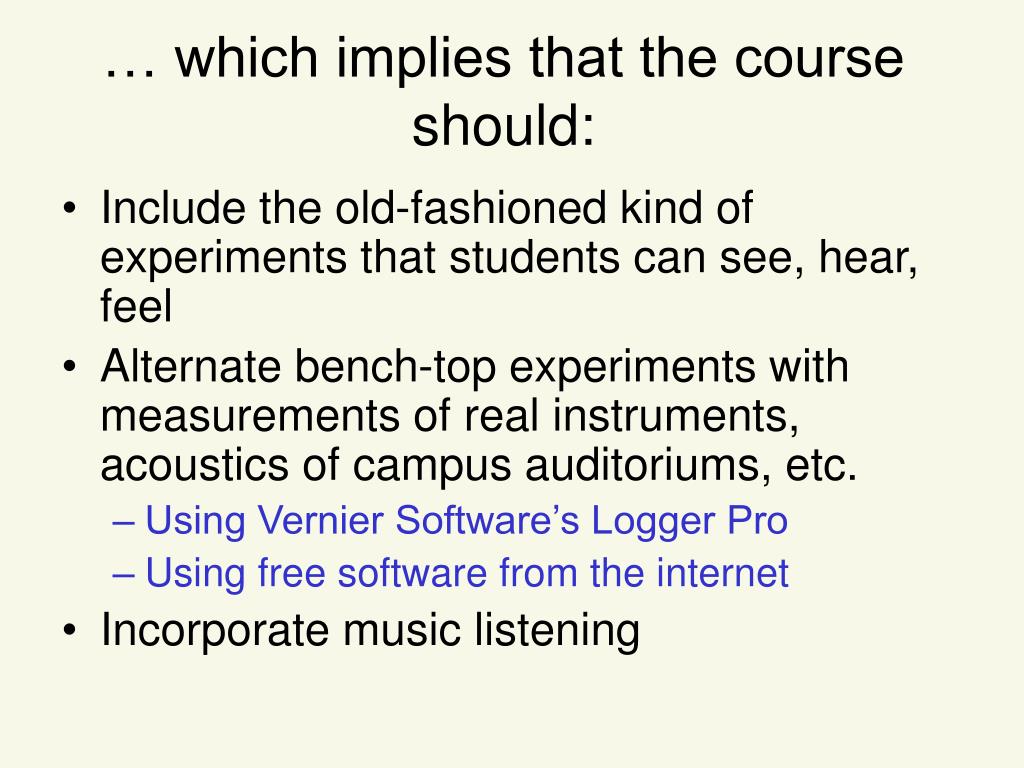 … which implies that the course should:

• Include the old-fashioned kind of experiments that students can see, hear, feel
• Alternate bench-top experiments with measurements of real instruments, acoustics of campus auditoriums, etc.
– Using Vernier Software’s Logger Pro
– Using free software from the internet
• Incorporate music listening